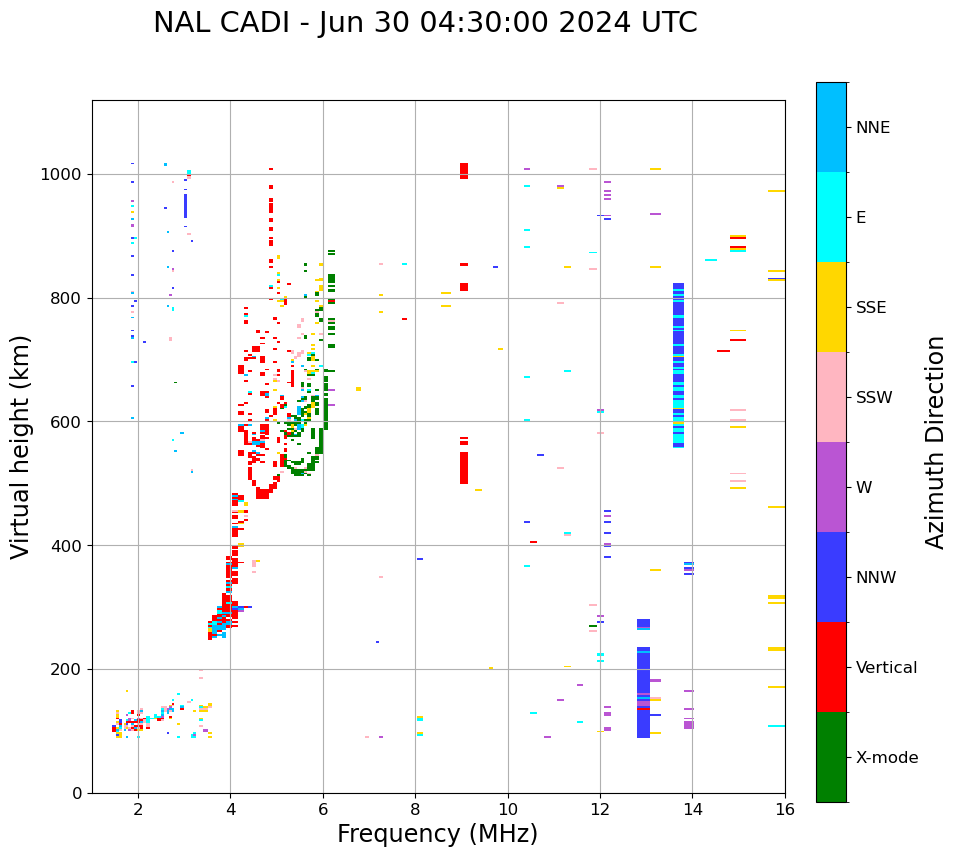 NAL CADI - Jun 30 04:30:00 2024 UTC

Virtual height (km)

1000
800
600
400
200
0

2
4
6
8
10
12
14
16

Frequency (MHz)

NNE
E
SSE
SSW
W
NNW
Vertical
X-mode

Azimuth Direction